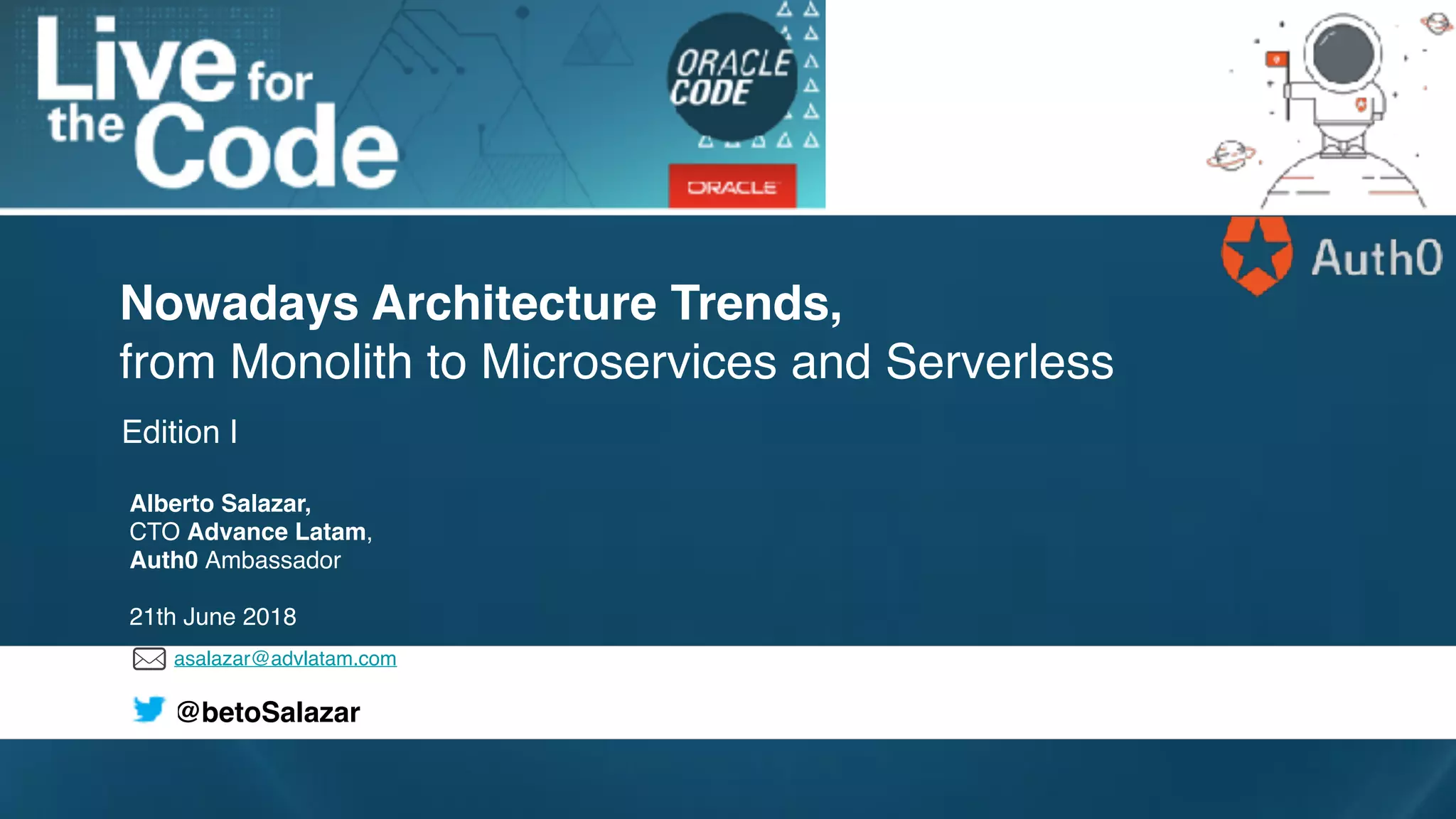 Live for the Code

ORACLE CODE

ORACLE

Auth0

Nowadays Architecture Trends,
from Monolith to Microservices and Serverless

Edition I

Alberto Salazar,
CTO Advance Latam,
Auth0 Ambassador

21th June 2018

asalazar@advlatam.com

@betoSalazar